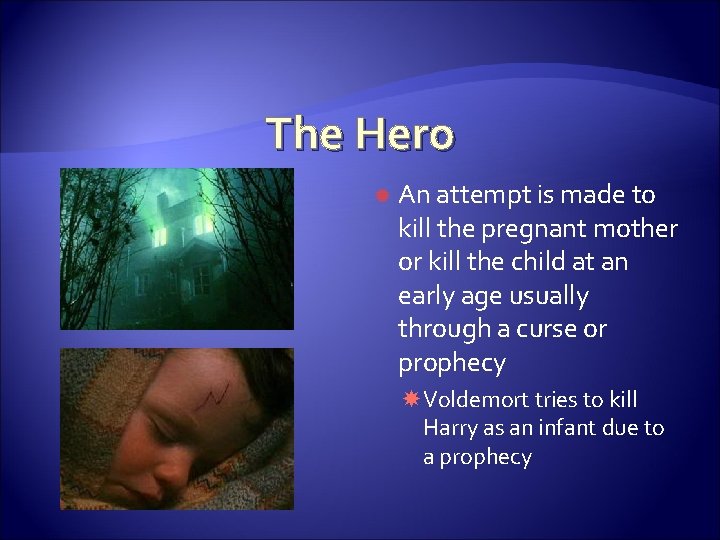 The Hero

An attempt is made to kill the pregnant mother or kill the child at an early age usually through a curse or prophecy

Voldemort tries to kill Harry as an infant due to a prophecy